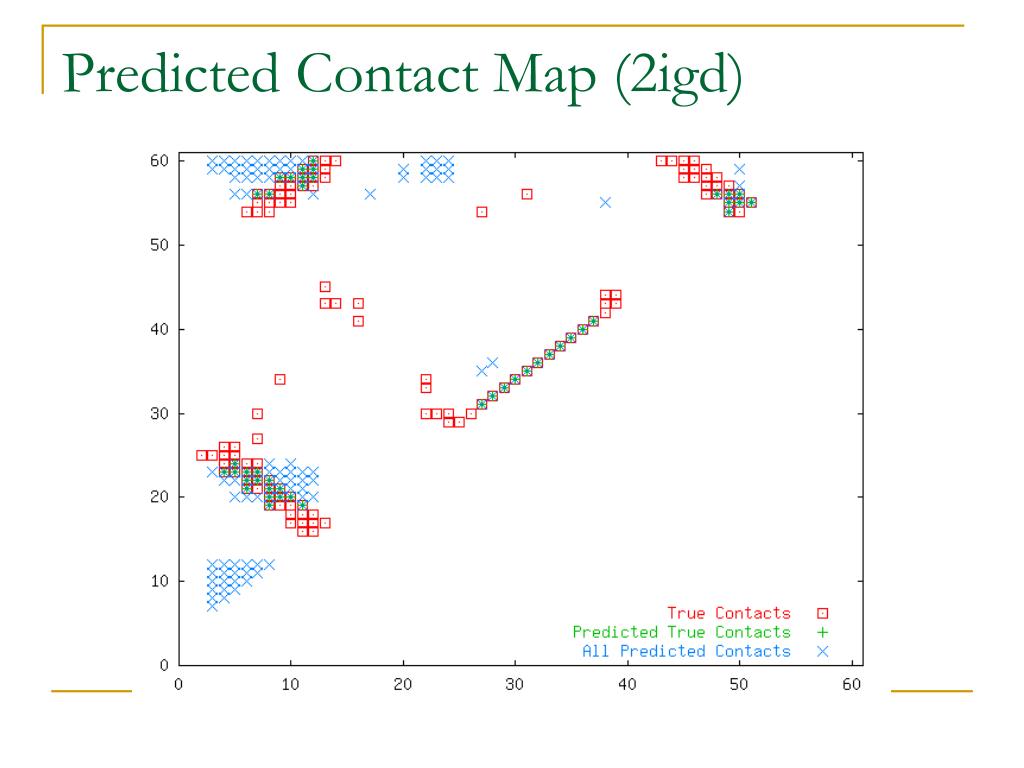 Predicted Contact Map (2igd)

60
50
40
30
20
10
0

0 10 20 30 40 50 60

True Contacts
Predicted True Contacts
All Predicted Contacts